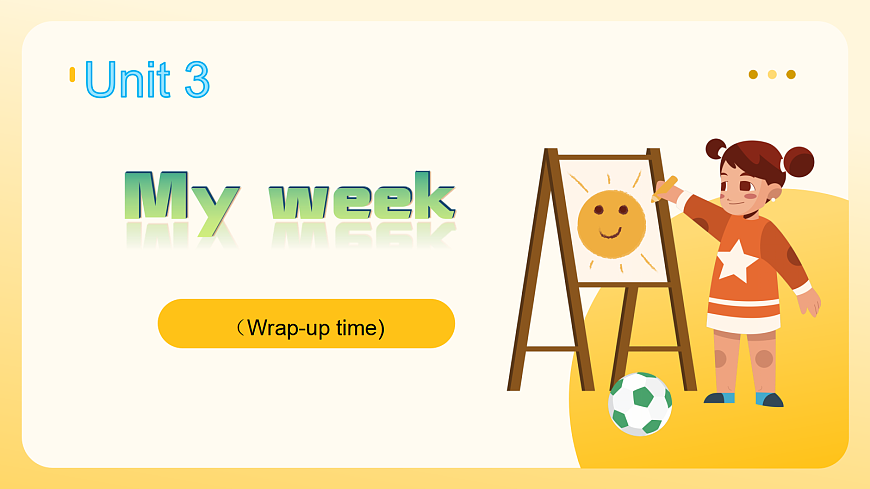 Unit 3

My week

（Wrap-up time)